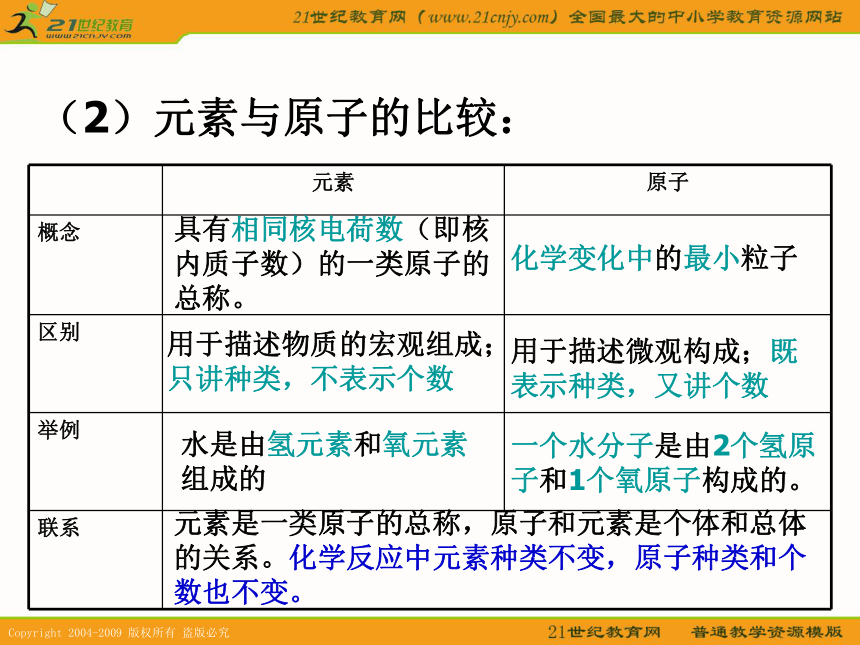 21世纪教育
www.21cnjy.com

21世纪教育网（www.21cnjy.com）全国最大的中小学教育资源网站

（2）元素与原子的比较：

|  | 元素 | 原子 |
|---|---|---|
| 概念 | 具有相同核电荷数（即核内质子数）的一类原子的总称。 | 化学变化中的最小粒子 |
| 区别 | 用于描述物质的宏观组成；只讲种类，不表示个数 | 用于描述微观构成；既表示种类，又讲个数 |
| 举例 | 水是由氢元素和氧元素组成的 | 一个水分子是由2个氢原子和1个氧原子构成的。 |
| 联系 | 元素是一类原子的总称，原子和元素是个体和总体的关系。化学反应中元素种类不变，原子种类和个数也不变。 | |

Copyright 2004-2009 版权所有 盗版必究

21世纪教育网 普通教学资源模版